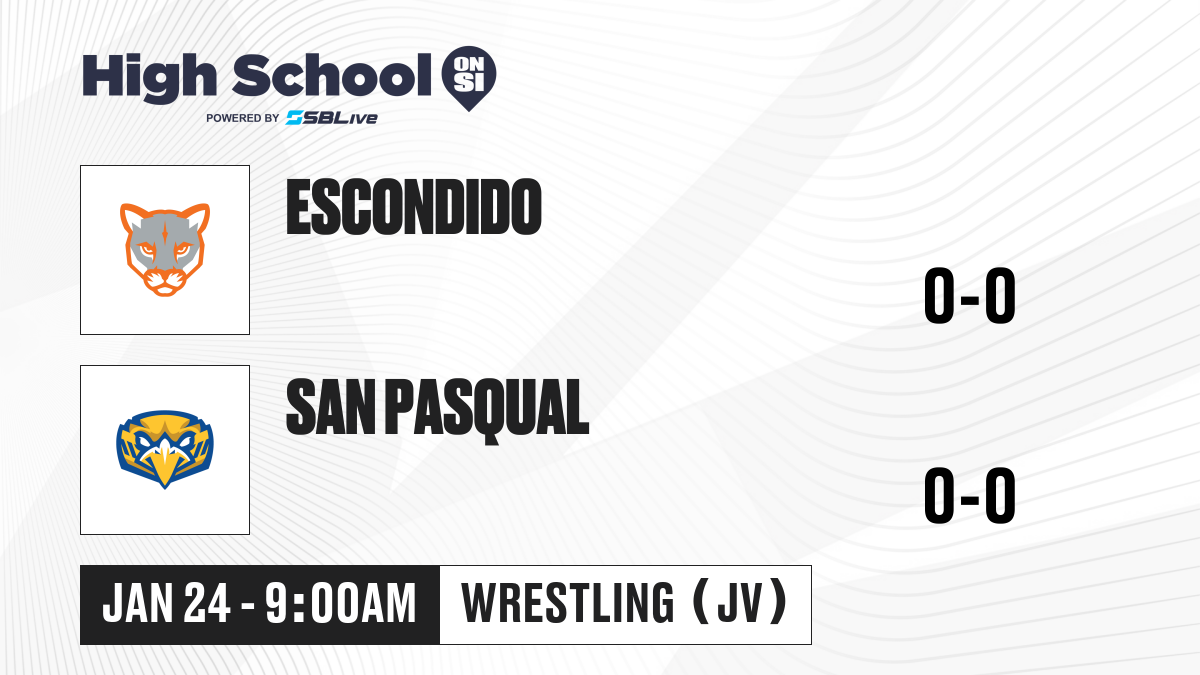 High School ON SI
POWERED BY SBLive

ESCONDIDO

0-0

SAN PASQUAL

0-0

JAN 24 - 9:00AM

WRESTLING (JV)